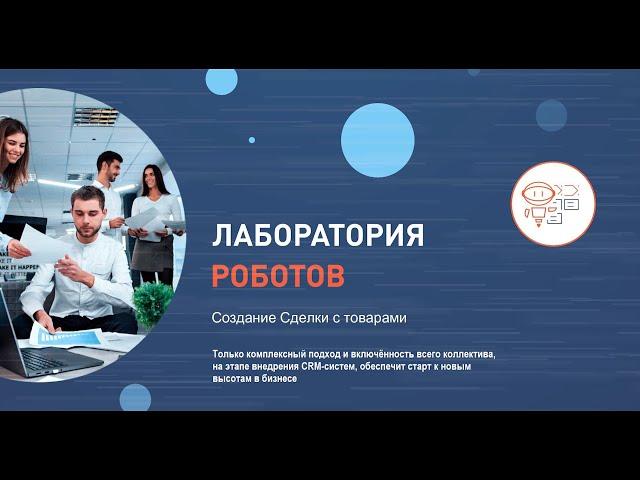 ЛАБОРАТОРИЯ
РОБОТОВ

Создание Сделки с товарами

Только комплексный подход и включённость всего коллектива, на этапе внедрения CRM-систем, обеспечит старт к новым высотам в бизнесе